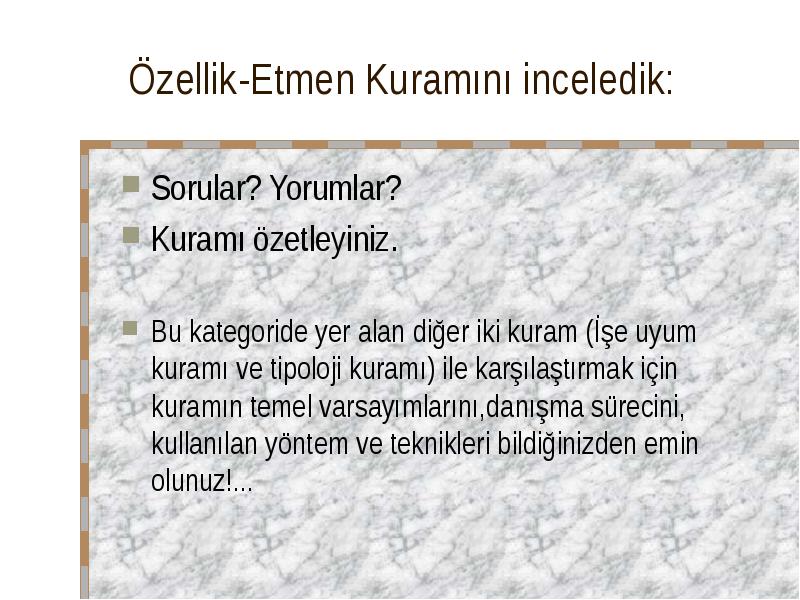 Özellik-Etmen Kuramını inceledik:

Sorular? Yorumlar?

Kuramı özetleyiniz.

Bu kategoride yer alan diğer iki kuram (İşe uyum kuramı ve tipoloji kuramı) ile karşılaştırmak için kuramın temel varsayımlarını,danışma sürecini, kullanılan yöntem ve teknikleri bildiğinizden emin olunuz!...